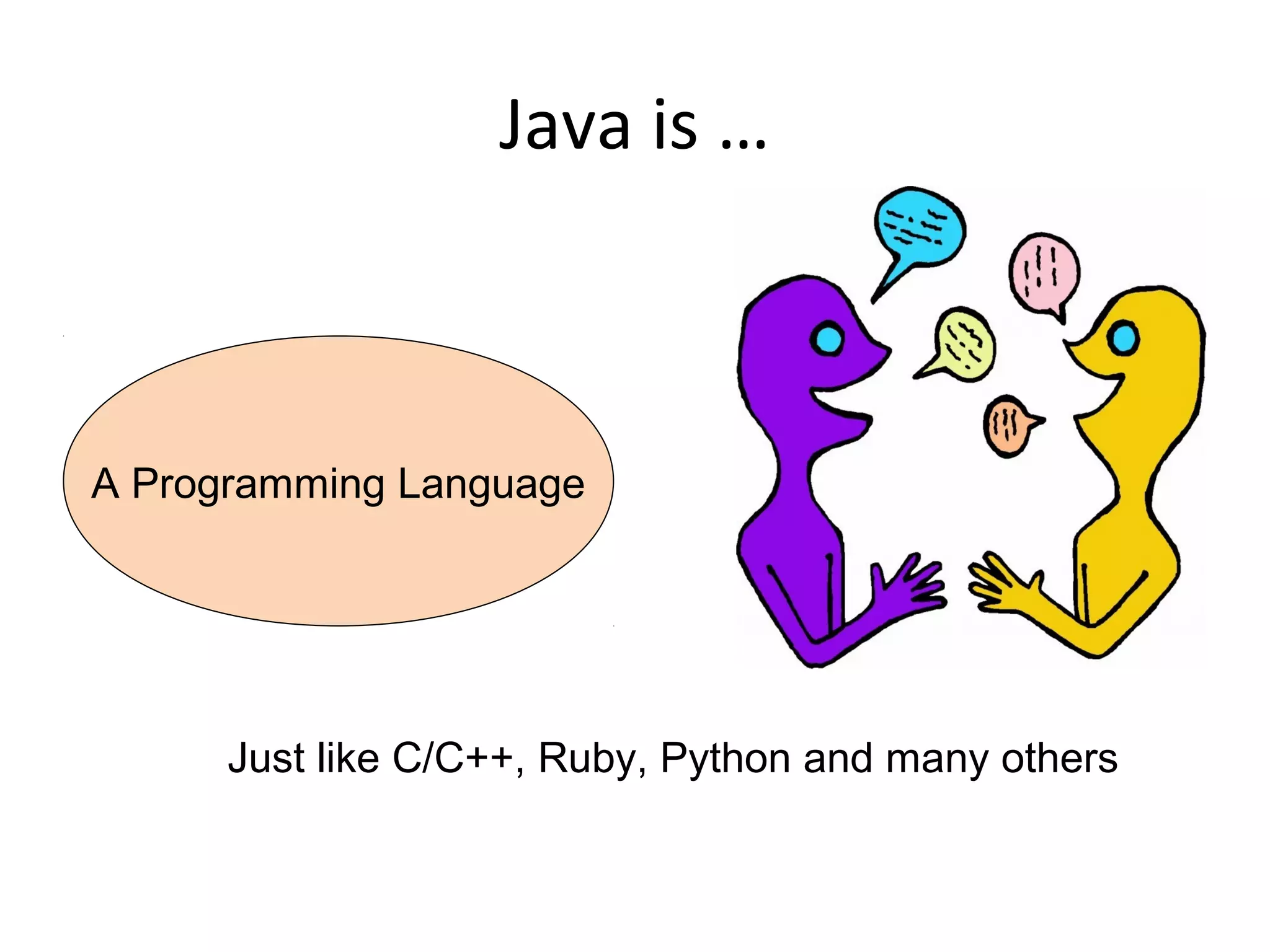 Java is …

A Programming Language

Just like C/C++, Ruby, Python and many others